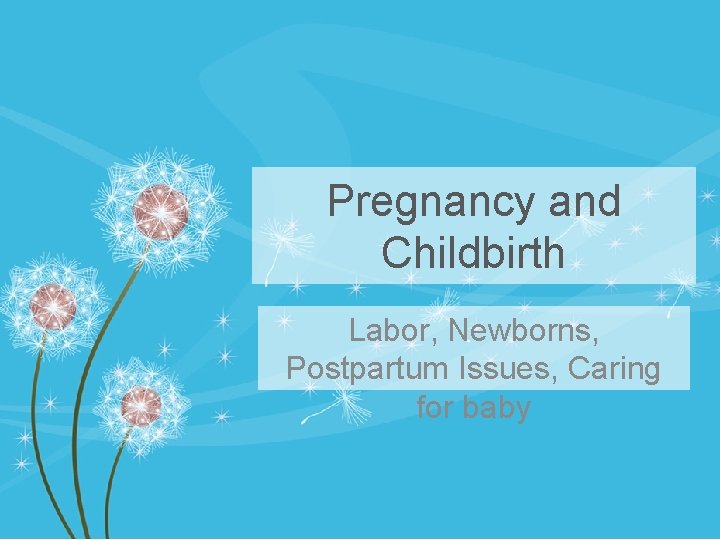 Pregnancy and Childbirth

Labor, Newborns, Postpartum Issues, Caring for baby